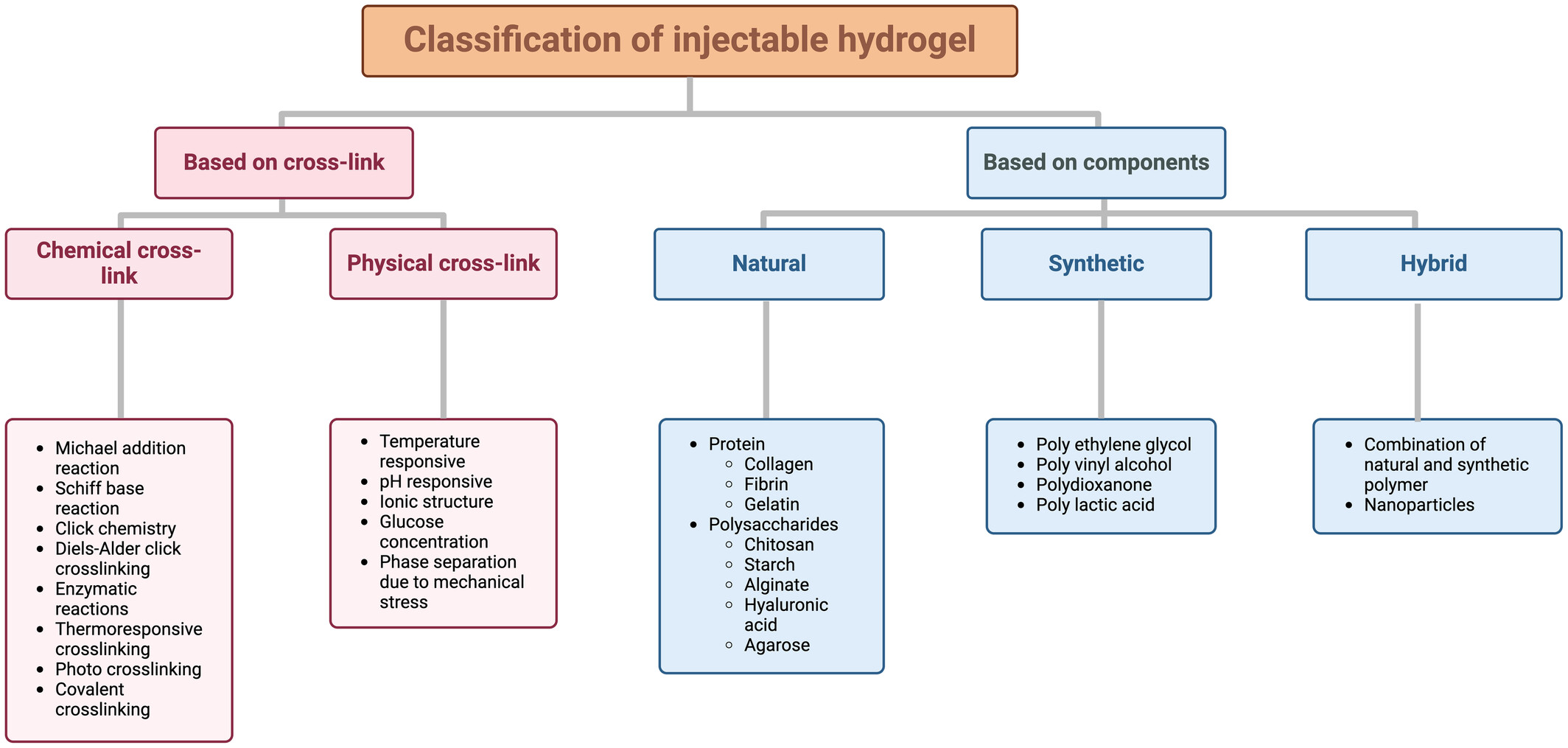 Classification of injectable hydrogel

Based on cross-link

Based on components

Chemical cross-link

Physical cross-link

Natural

Synthetic

Hybrid

- Michael addition reaction
- Schiff base reaction
- Click chemistry
- Diels-Alder click crosslinking
- Enzymatic reactions
- Thermoresponsive crosslinking
- Photo crosslinking
- Covalent crosslinking

- Temperature responsive
- pH responsive
- Ionic structure
- Glucose concentration
- Phase separation due to mechanical stress

- Protein
  - Collagen
  - Fibrin
  - Gelatin
- Polysaccharides
  - Chitosan
  - Starch
  - Alginate
  - Hyaluronic acid
  - Agarose

- Poly ethylene glycol
- Poly vinyl alcohol
- Polydioxanone
- Poly lactic acid

- Combination of natural and synthetic polymer
- Nanoparticles